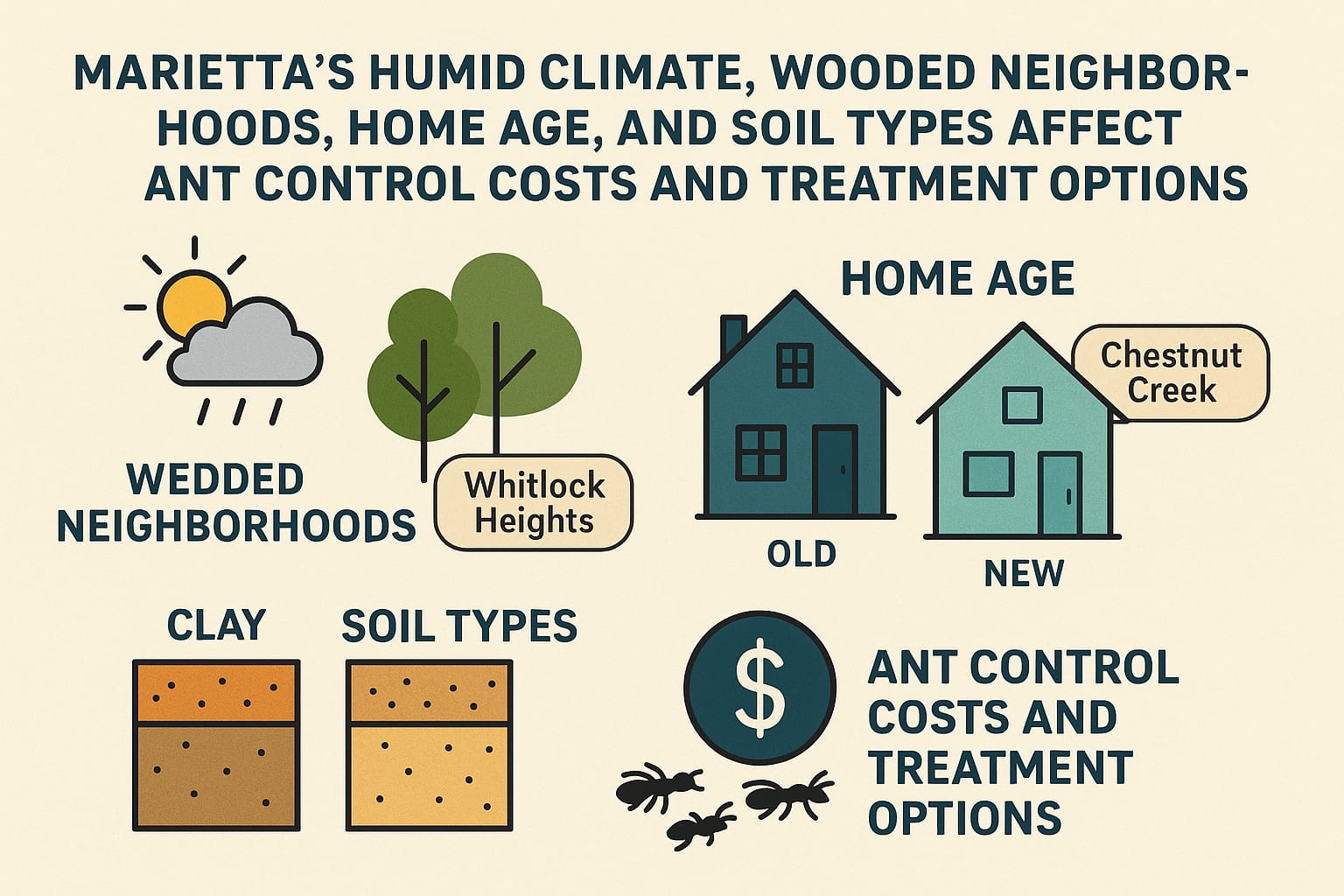 MARIETTA'S HUMID CLIMATE, WOODED NEIGHBORHOODS, HOME AGE, AND SOIL TYPES AFFECT ANT CONTROL COSTS AND TREATMENT OPTIONS

WEDDED NEIGHBORHOODS

Whitlock Heights

HOME AGE

Chestnut Creek

OLD

NEW

CLAY

SOIL TYPES

$

ANT CONTROL COSTS AND TREATMENT OPTIONS